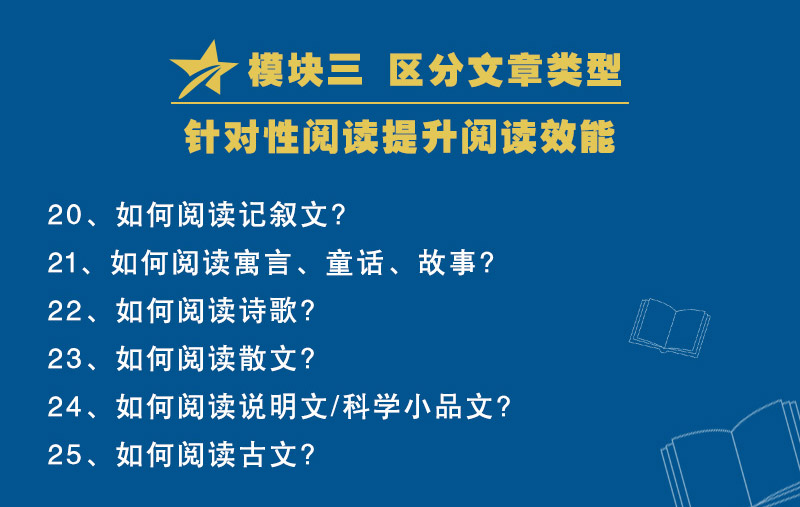 模块三 区分文章类型

针对性阅读提升阅读效能

20、如何阅读记叙文？

21、如何阅读寓言、童话、故事？

22、如何阅读诗歌？

23、如何阅读散文？

24、如何阅读说明文/科学小品文？

25、如何阅读古文？